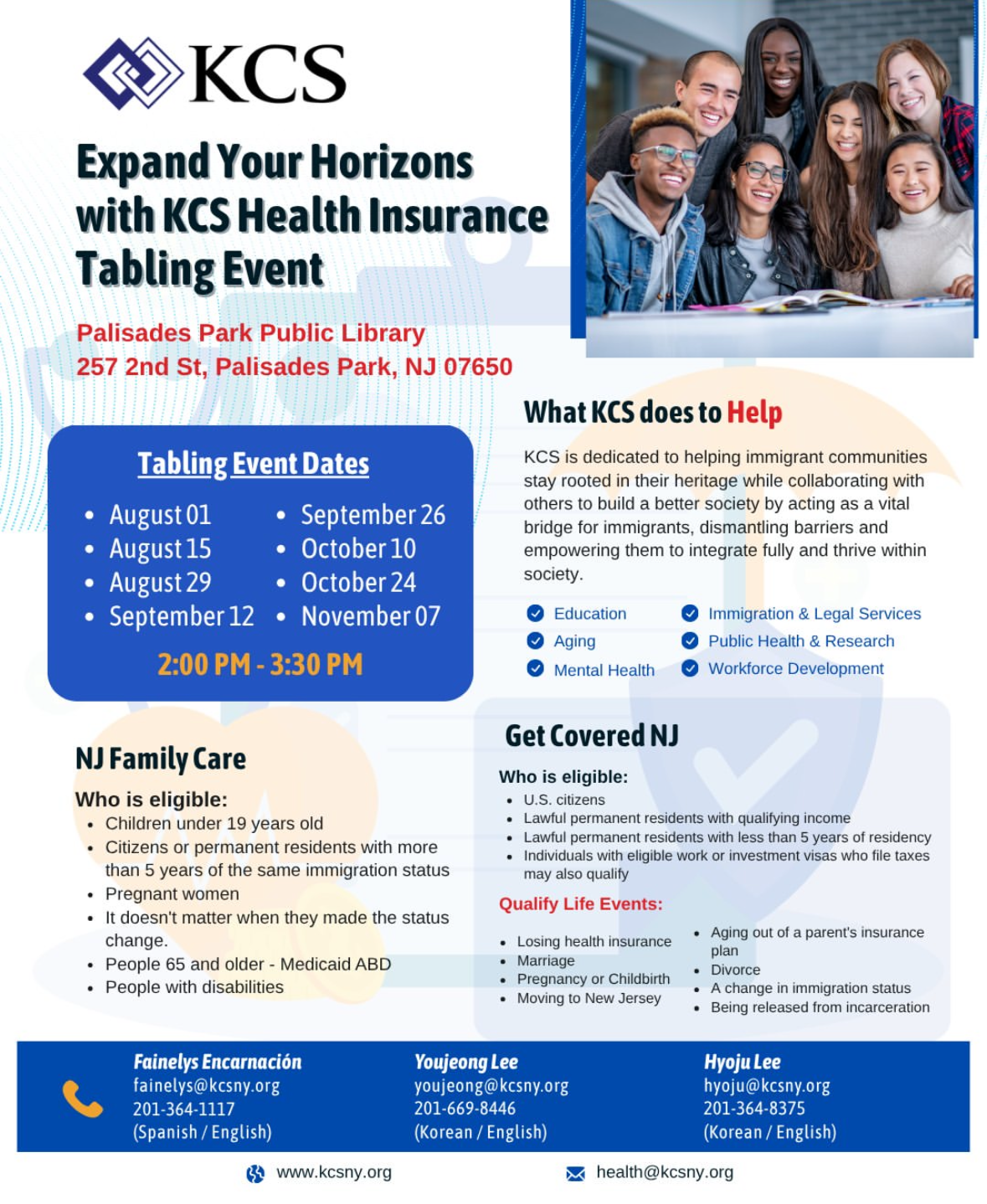 KCS

Expand Your Horizons with KCS Health Insurance Tabling Event

Palisades Park Public Library
257 2nd St, Palisades Park, NJ 07650

Tabling Event Dates

- August 01
- August 15
- August 29
- September 12
- September 26
- October 10
- October 24
- November 07

2:00 PM - 3:30 PM

What KCS does to Help

KCS is dedicated to helping immigrant communities stay rooted in their heritage while collaborating with others to build a better society by acting as a vital bridge for immigrants, dismantling barriers and empowering them to integrate fully and thrive within society.

Education
Aging
Mental Health
Immigration & Legal Services
Public Health & Research
Workforce Development

NJ Family Care

Who is eligible:
- Children under 19 years old
- Citizens or permanent residents with more than 5 years of the same immigration status
- Pregnant women
- It doesn't matter when they made the status change.
- People 65 and older - Medicaid ABD
- People with disabilities

Get Covered NJ

Who is eligible:
- U.S. citizens
- Lawful permanent residents with qualifying income
- Lawful permanent residents with less than 5 years of residency
- Individuals with eligible work or investment visas who file taxes may also qualify

Qualify Life Events:
- Losing health insurance
- Marriage
- Pregnancy or Childbirth
- Moving to New Jersey
- Aging out of a parent's insurance plan
- Divorce
- A change in immigration status
- Being released from incarceration

Fainelys Encarnación
fainelys@kcsny.org
201-364-1117
(Spanish / English)

Youjeong Lee
youjeong@kcsny.org
201-669-8446
(Korean / English)

Hyoju Lee
hyoju@kcsny.org
201-364-8375
(Korean / English)

www.kcsny.org
health@kcsny.org